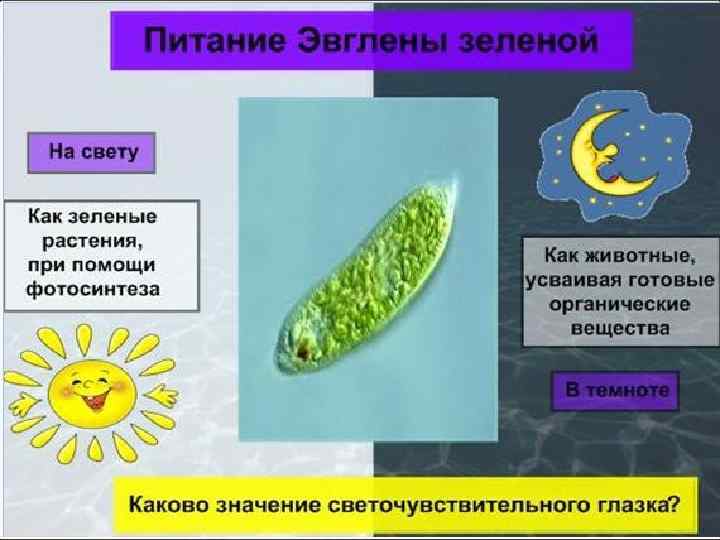 Питание Эвглены зеленой

На свету

Как зеленые растения, при помощи фотосинтеза

Как животные, усваивая готовые органические вещества

В темноте

Каково значение светочувствительного глазка?